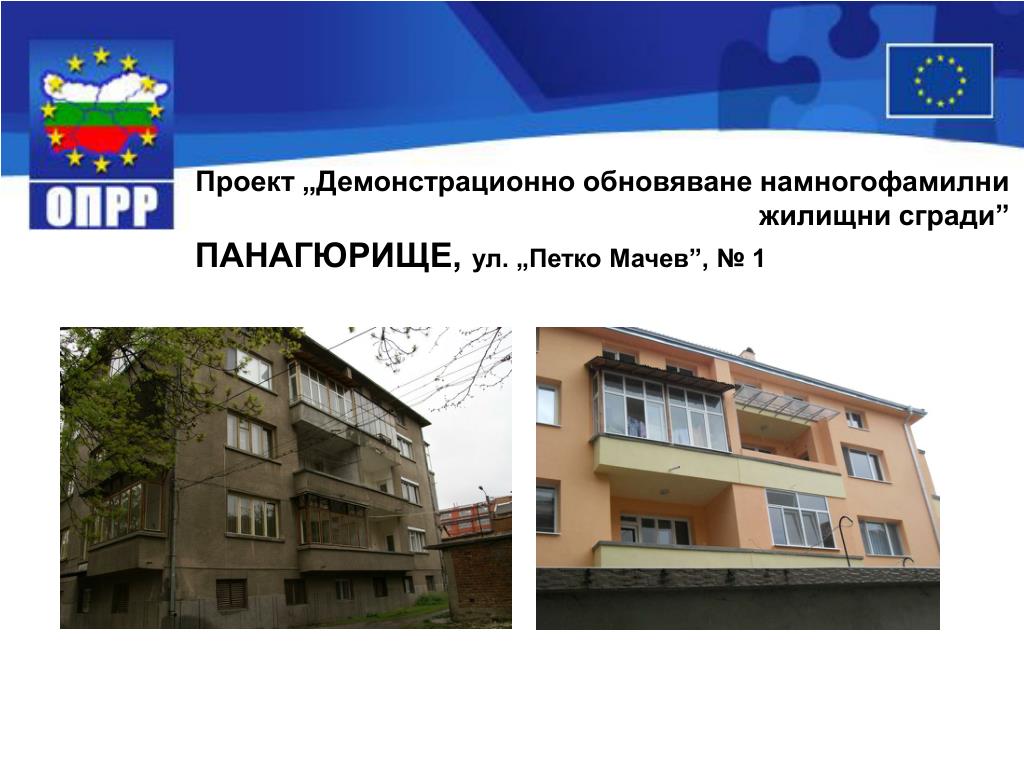 ОПРР

Проект „Демонстрационно обновяване намногофамилни жилищни сгради”

ПАНАГЮРИЩЕ, ул. „Петко Мачев”, № 1